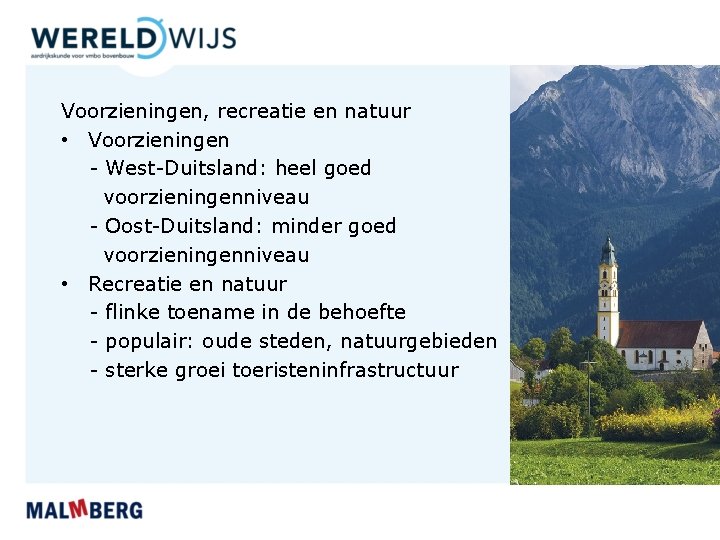 WERELDWIJS
aardrijkskunde voor vmbo bovenbouw

Voorzieningen, recreatie en natuur

• Voorzieningen
- West-Duitsland: heel goed voorzieningenniveau
- Oost-Duitsland: minder goed voorzieningenniveau

• Recreatie en natuur
- flinke toename in de behoefte
- populair: oude steden, natuurgebieden
- sterke groei toeristeninfrastructuur

MALMBERG